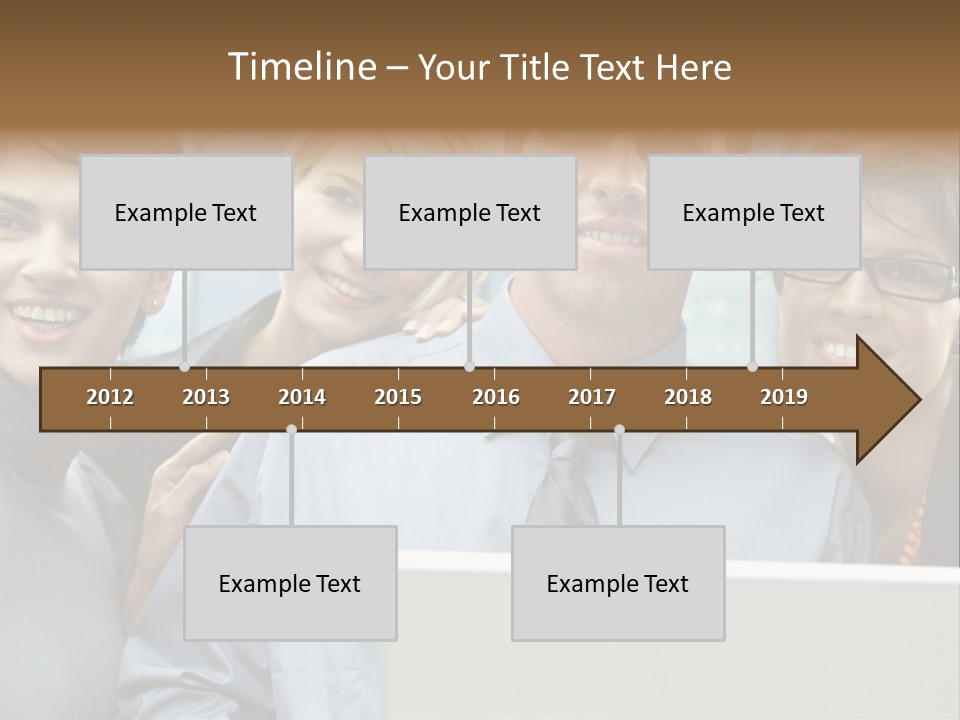 Timeline – Your Title Text Here

Example Text

Example Text

Example Text

2012 2013 2014 2015 2016 2017 2018 2019

Example Text

Example Text